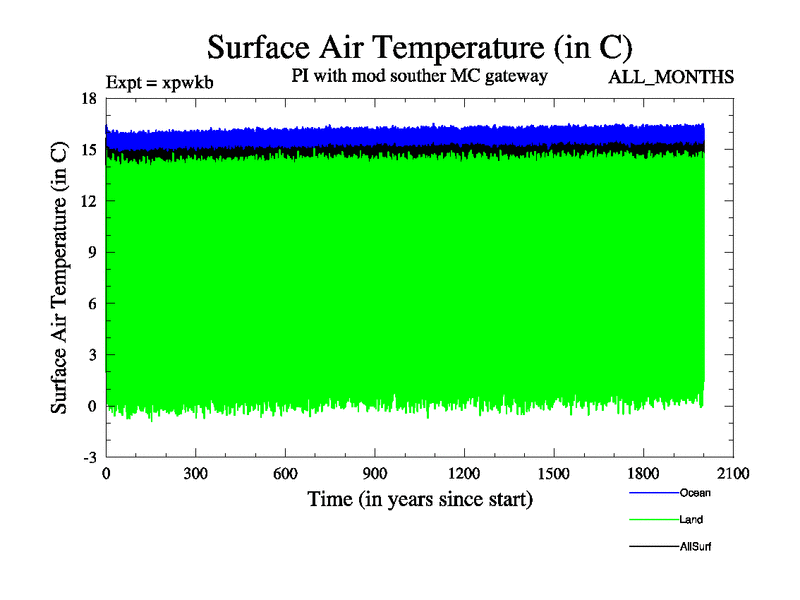 Surface Air Temperature (in C)

Expt = xpwkb

PI with mod souther MC gateway

ALL_MONTHS

Surface Air Temperature (in C)

18
15
12
9
6
3
0
-3

0
300
600
900
1200
1500
1800
2100

Time (in years since start)

Ocean
Land
AllSurf